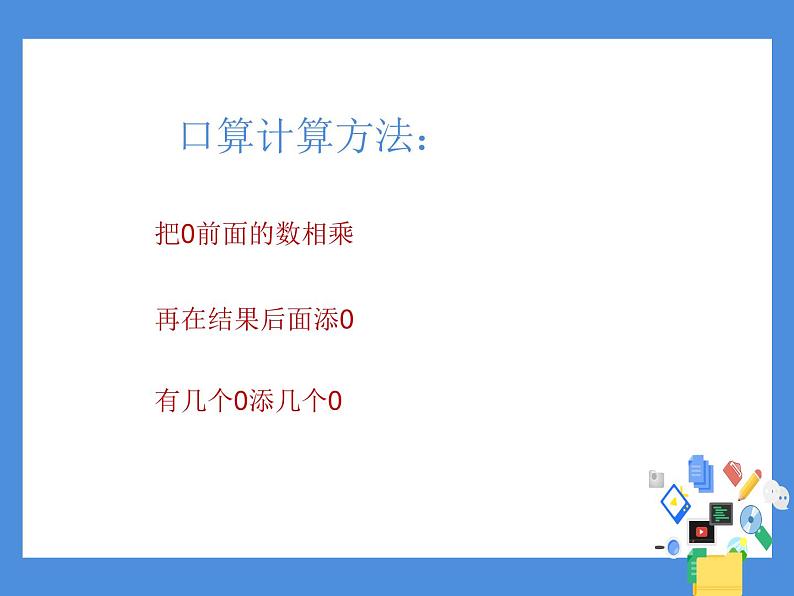 口算计算方法：

把0前面的数相乘

再在结果后面添0

有几个0添几个0